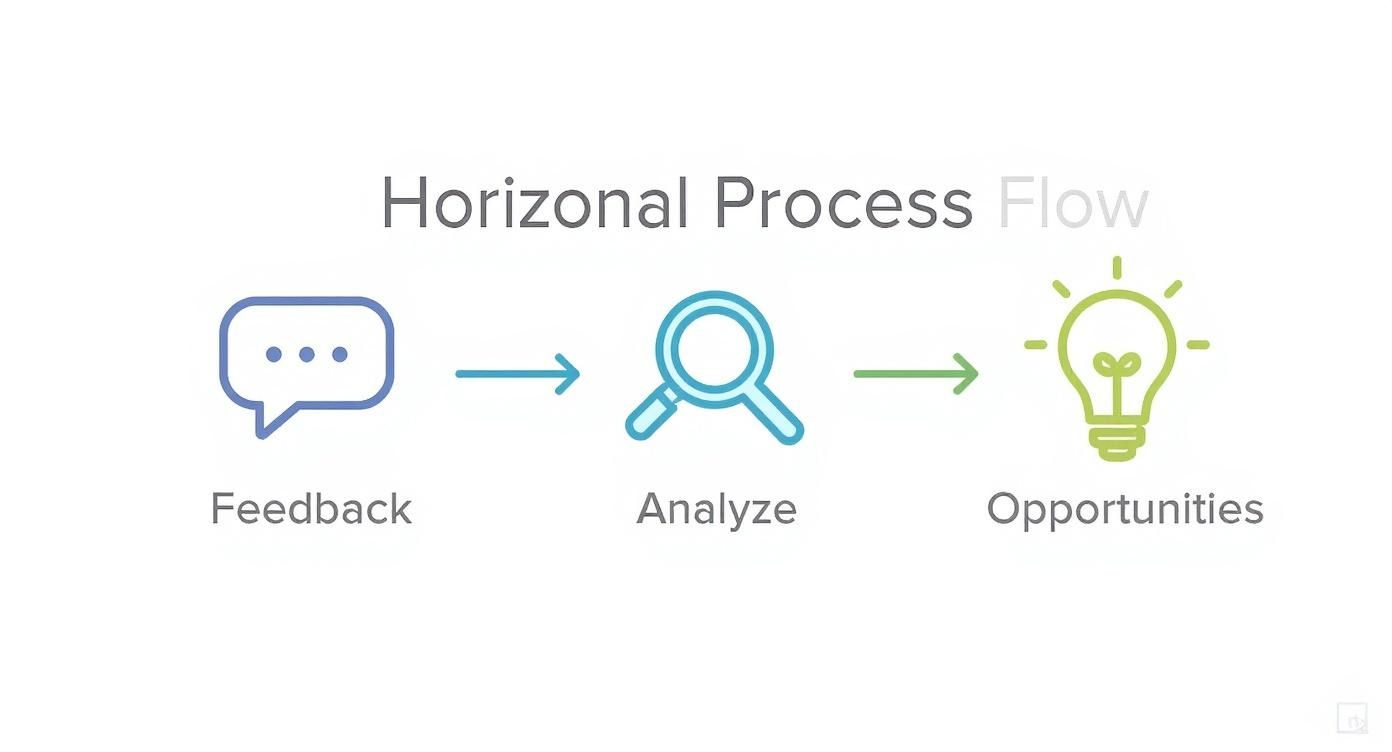 Horizonal Process Flow

Feedback

Analyze

Opportunities